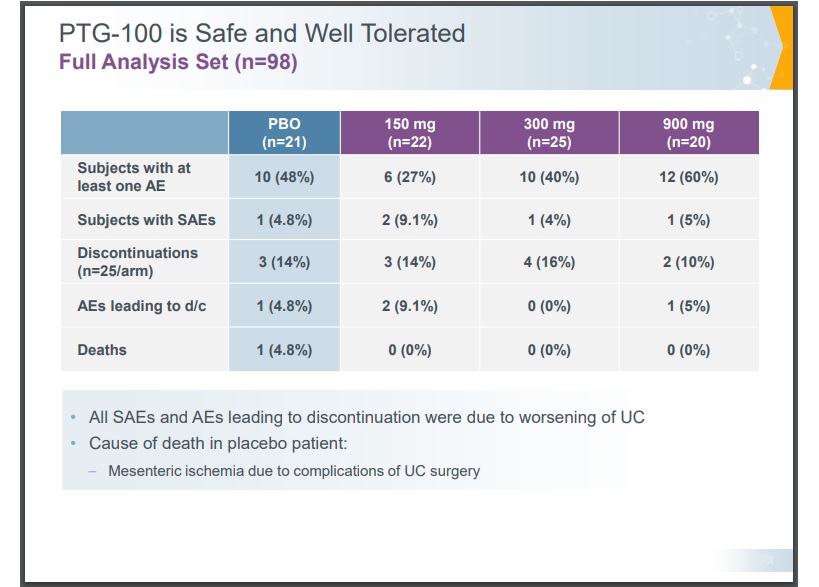 PTG-100 is Safe and Well Tolerated
Full Analysis Set (n=98)

| | PBO (n=21) | 150 mg (n=22) | 300 mg (n=25) | 900 mg (n=20) |
|---|---|---|---|---|
| Subjects with at least one AE | 10 (48%) | 6 (27%) | 10 (40%) | 12 (60%) |
| Subjects with SAEs | 1 (4.8%) | 2 (9.1%) | 1 (4%) | 1 (5%) |
| Discontinuations (n=25/arm) | 3 (14%) | 3 (14%) | 4 (16%) | 2 (10%) |
| AEs leading to d/c | 1 (4.8%) | 2 (9.1%) | 0 (0%) | 1 (5%) |
| Deaths | 1 (4.8%) | 0 (0%) | 0 (0%) | 0 (0%) |

• All SAEs and AEs leading to discontinuation were due to worsening of UC
• Cause of death in placebo patient:
– Mesenteric ischemia due to complications of UC surgery